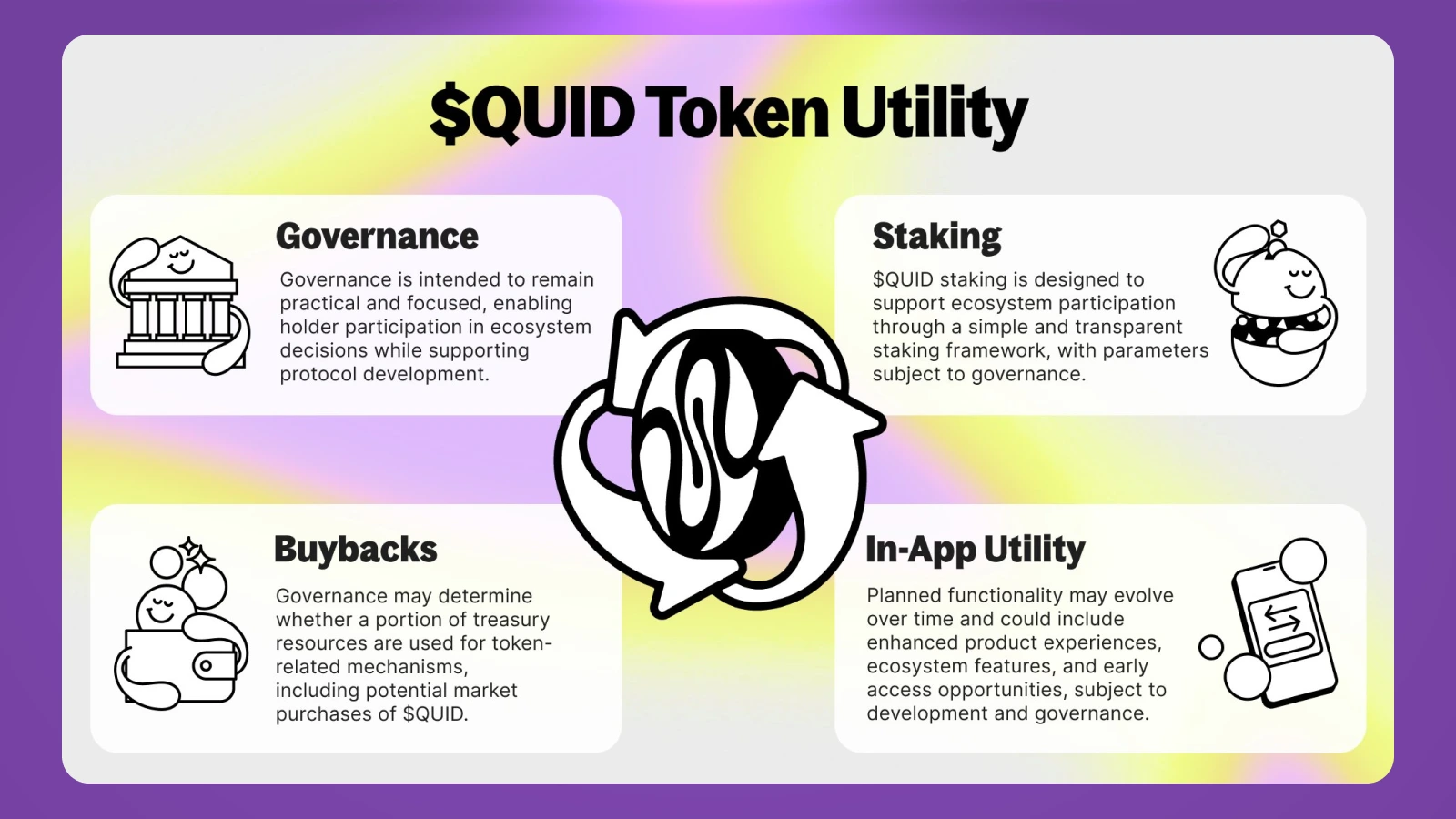 $QUID Token Utility

Governance

Governance is intended to remain practical and focused, enabling holder participation in ecosystem decisions while supporting protocol development.

Staking

$QUID staking is designed to support ecosystem participation through a simple and transparent staking framework, with parameters subject to governance.

Buybacks

Governance may determine whether a portion of treasury resources are used for token-related mechanisms, including potential market purchases of $QUID.

In-App Utility

Planned functionality may evolve over time and could include enhanced product experiences, ecosystem features, and early access opportunities, subject to development and governance.